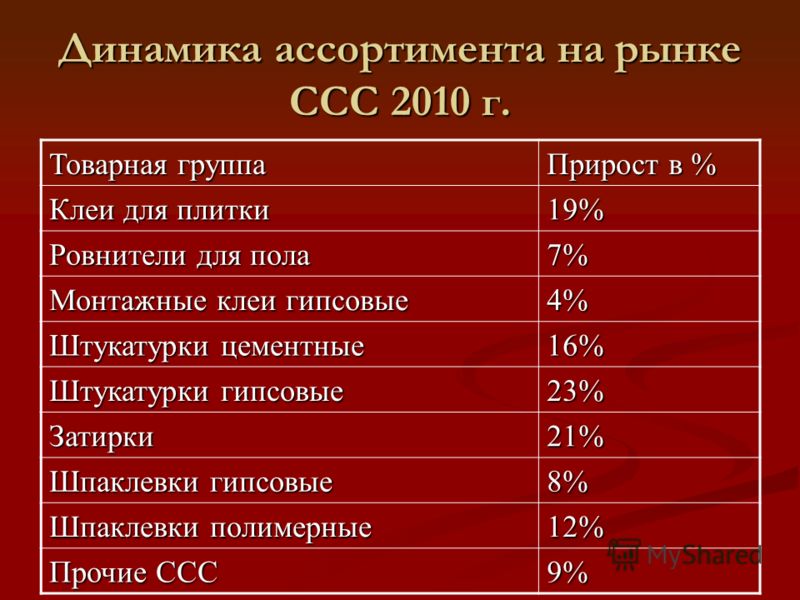 Динамика ассортимента на рынке ССС 2010 г.

| Товарная группа | Прирост в % |
|---|---|
| Клеи для плитки | 19% |
| Ровнители для пола | 7% |
| Монтажные клеи гипсовые | 4% |
| Штукатурки цементные | 16% |
| Штукатурки гипсовые | 23% |
| Затирки | 21% |
| Шпаклевки гипсовые | 8% |
| Шпаклевки полимерные | 12% |
| Прочие ССС | 9% |

MyShared